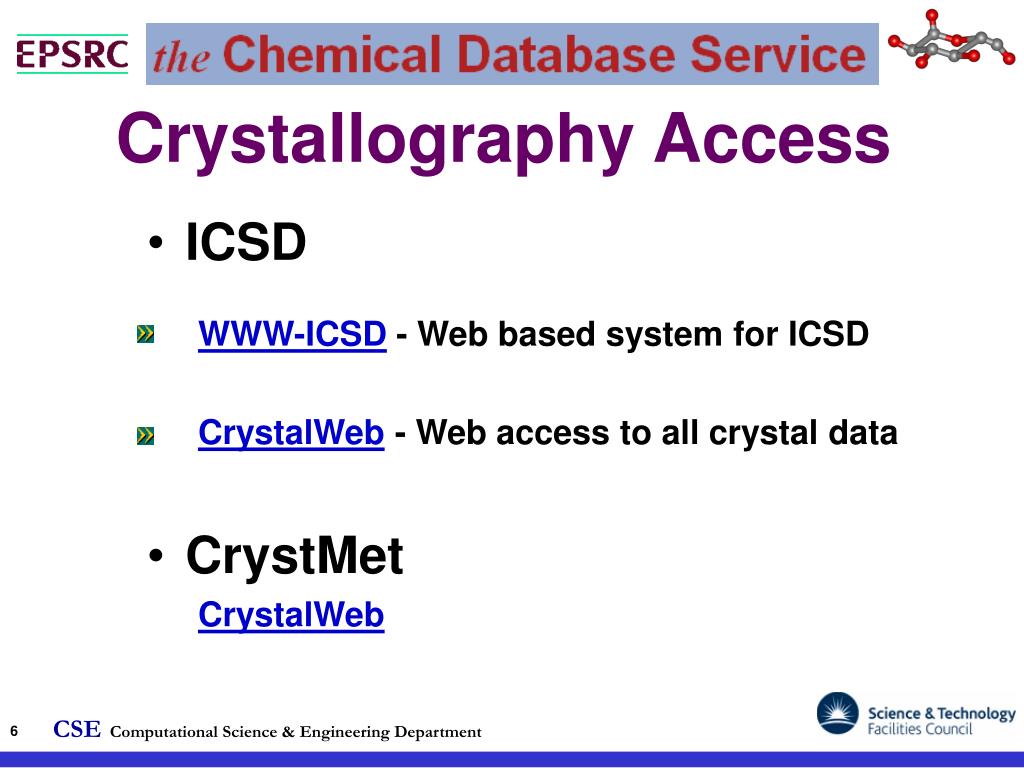 EPSRC

the Chemical Database Service

Crystallography Access

• ICSD

WWW-ICSD - Web based system for ICSD

CrystalWeb - Web access to all crystal data

• CrystMet

CrystalWeb

6 CSE Computational Science & Engineering Department

Science & Technology Facilities Council